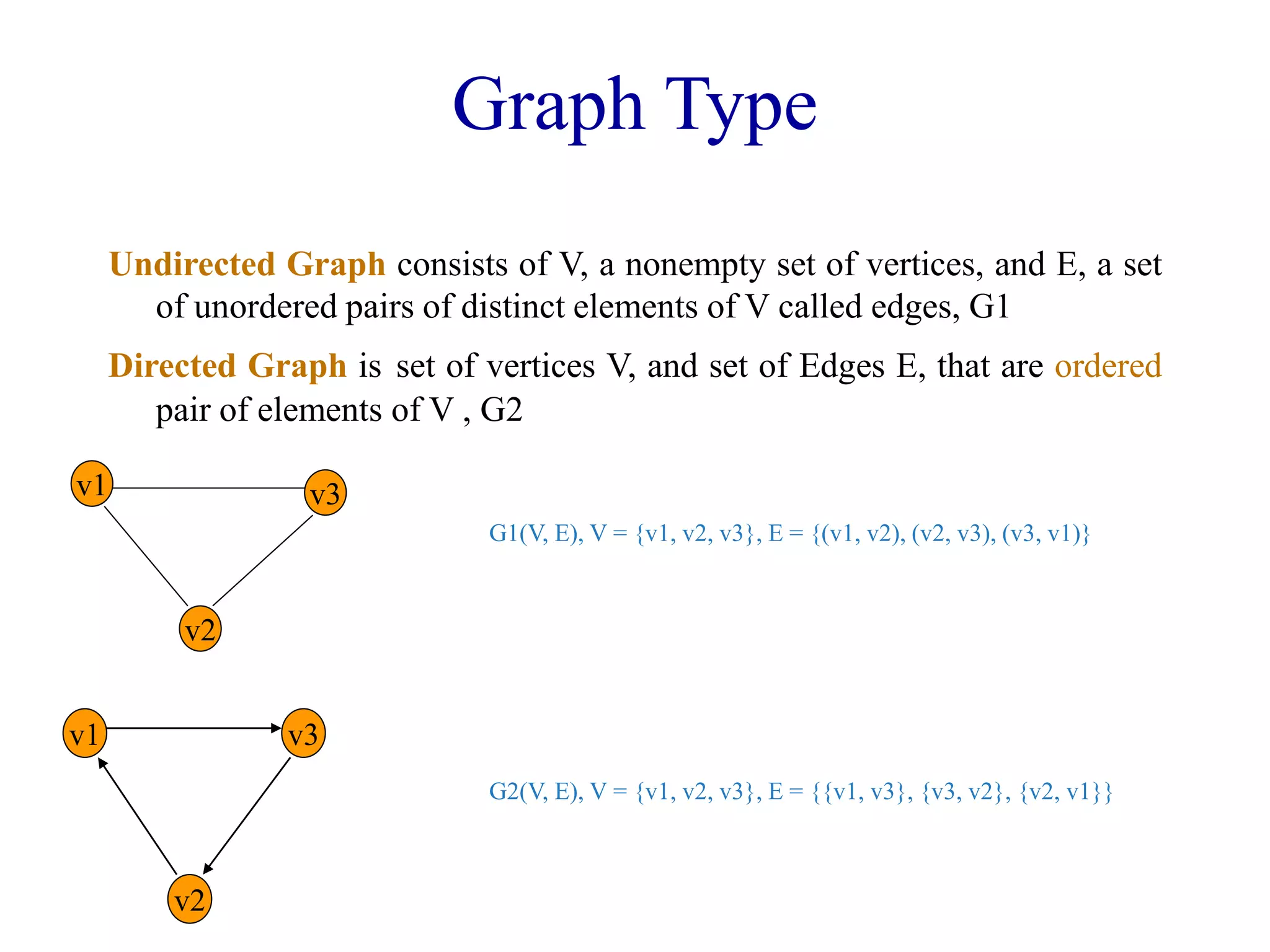 Graph Type

Undirected Graph consists of V, a nonempty set of vertices, and E, a set of unordered pairs of distinct elements of V called edges, G1

Directed Graph is set of vertices V, and set of Edges E, that are ordered pair of elements of V , G2

v1

v3

v2

G1(V, E), V = {v1, v2, v3}, E = {(v1, v2), (v2, v3), (v3, v1)}

v1

v3

v2

G2(V, E), V = {v1, v2, v3}, E = {{v1, v3}, {v3, v2}, {v2, v1}}